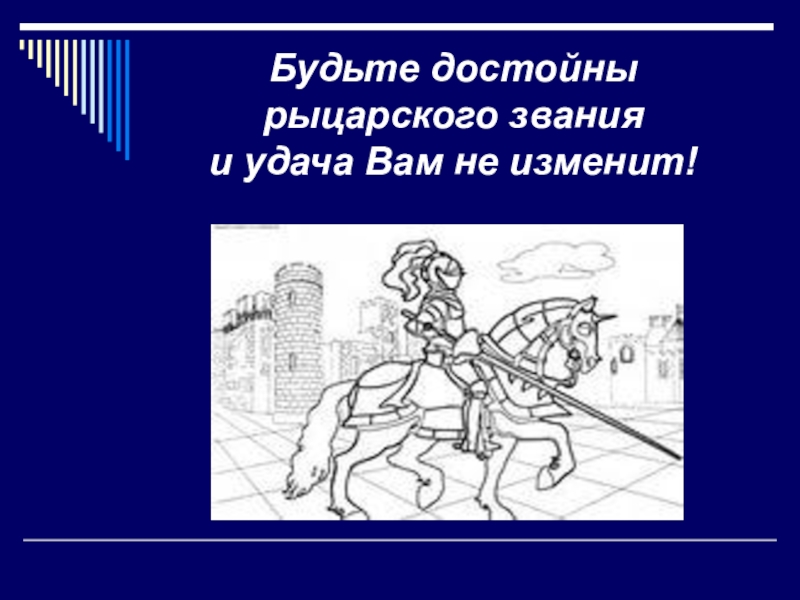 Будьте достойны рыцарского звания
и удача Вам не изменит!